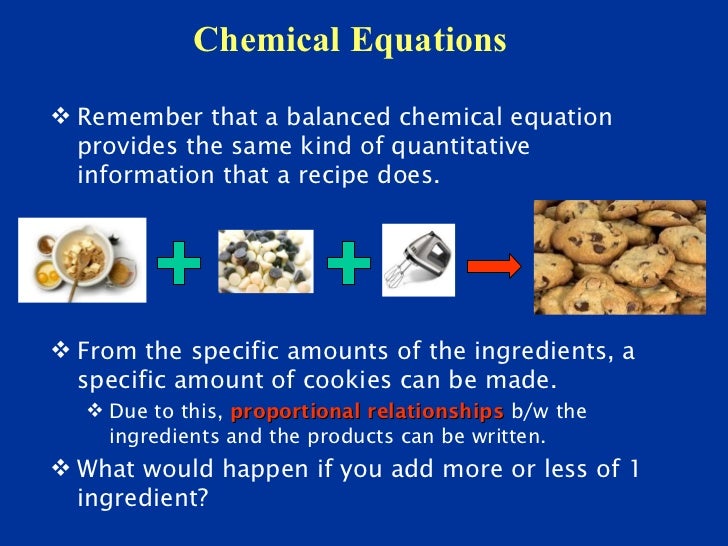 Chemical Equations

❖ Remember that a balanced chemical equation provides the same kind of quantitative information that a recipe does.

❖ From the specific amounts of the ingredients, a specific amount of cookies can be made.

❖ Due to this, proportional relationships b/w the ingredients and the products can be written.

❖ What would happen if you add more or less of 1 ingredient?